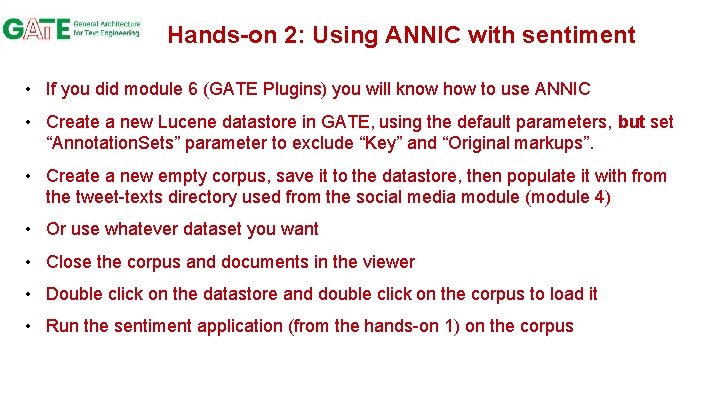 GATE General Architecture for Text Engineering

Hands-on 2: Using ANNIC with sentiment

• If you did module 6 (GATE Plugins) you will know how to use ANNIC

• Create a new Lucene datastore in GATE, using the default parameters, but set “AnnotationSets” parameter to exclude “Key” and “Original markups”.

• Create a new empty corpus, save it to the datastore, then populate it with from the tweet-texts directory used from the social media module (module 4)

• Or use whatever dataset you want

• Close the corpus and documents in the viewer

• Double click on the datastore and double click on the corpus to load it

• Run the sentiment application (from the hands-on 1) on the corpus